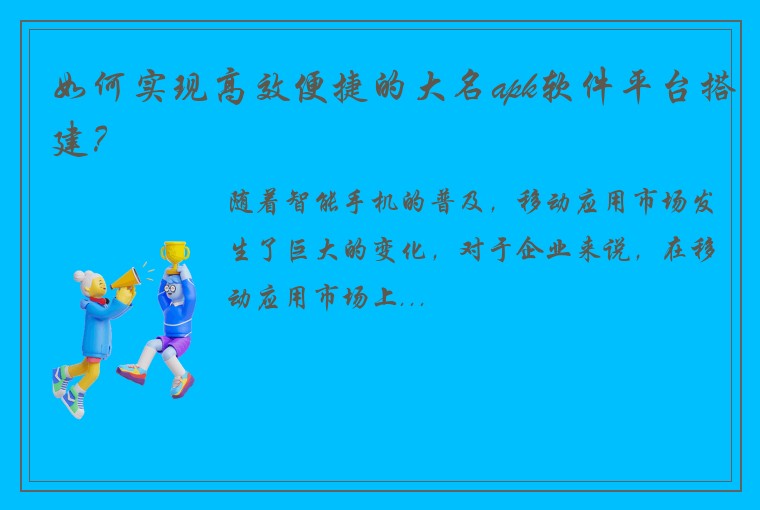 如何实现高效便捷的大名apk软件平台搭建?

随着智能手机的普及，移动应用市场发生了巨大的变化，对于企业来说，在移动应用市场上...